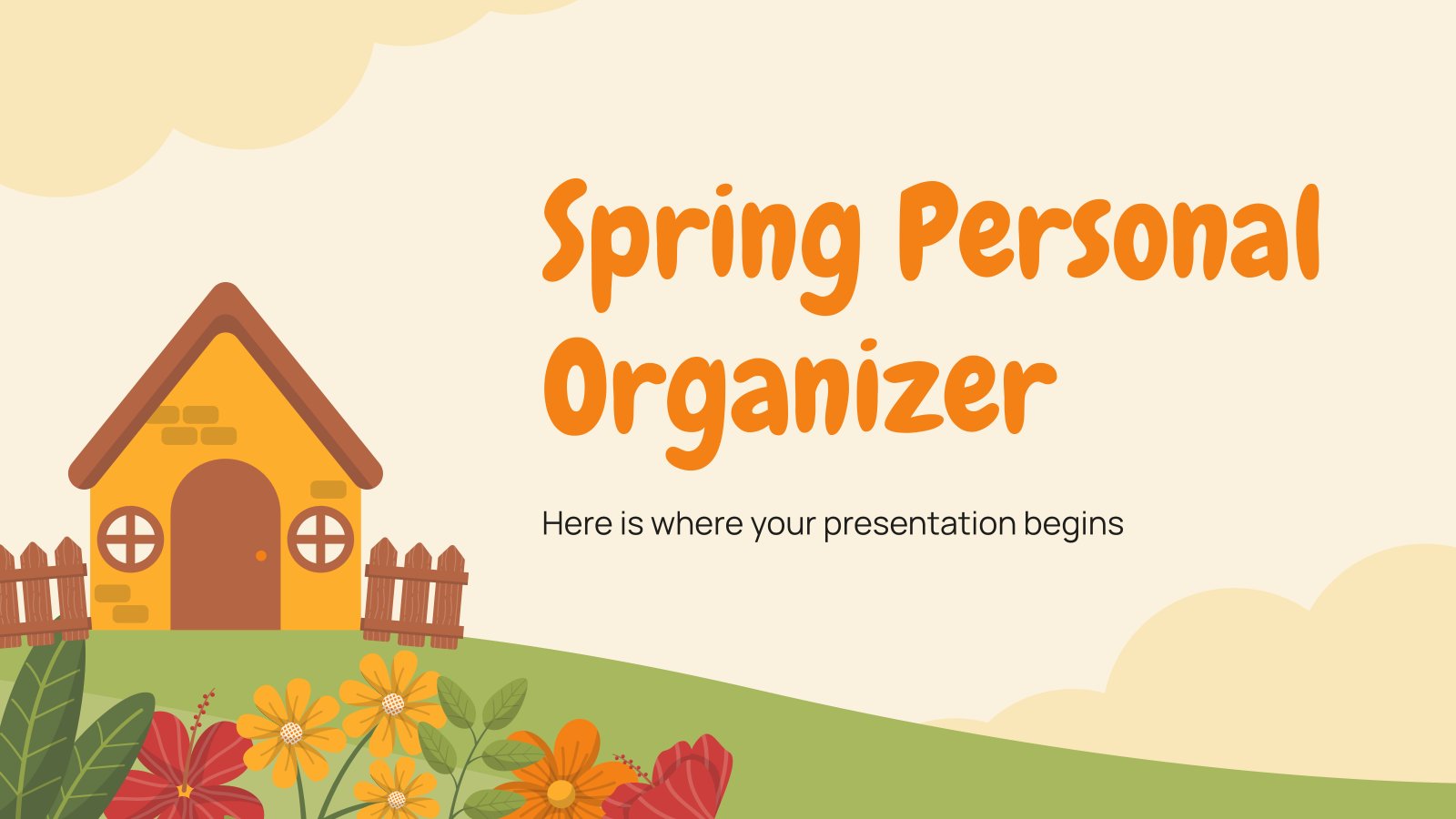 Spring Personal Organizer

Here is where your presentation begins